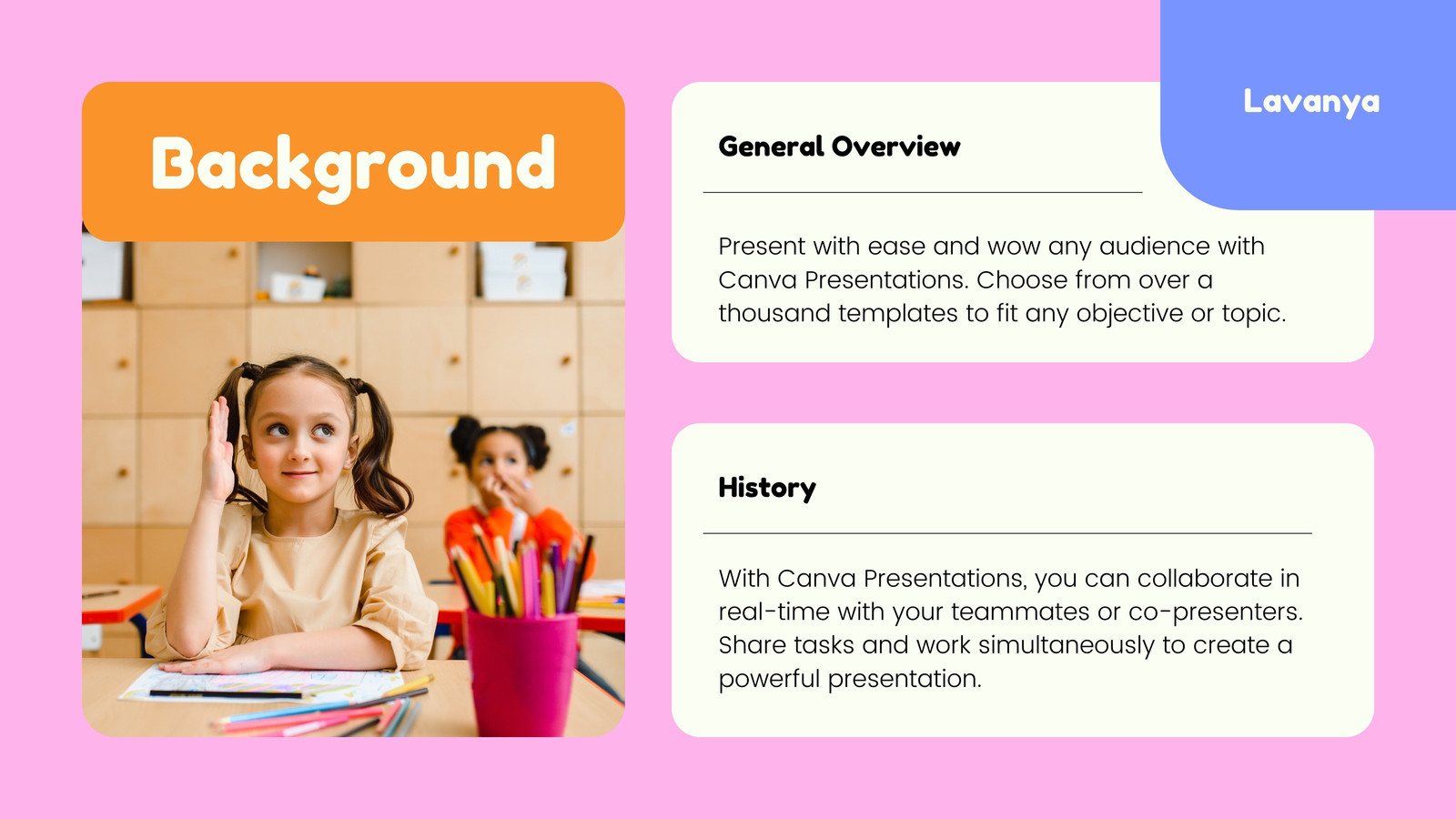 Background

Lavanya

General Overview

Present with ease and wow any audience with Canva Presentations. Choose from over a thousand templates to fit any objective or topic.

History

With Canva Presentations, you can collaborate in real-time with your teammates or co-presenters. Share tasks and work simultaneously to create a powerful presentation.